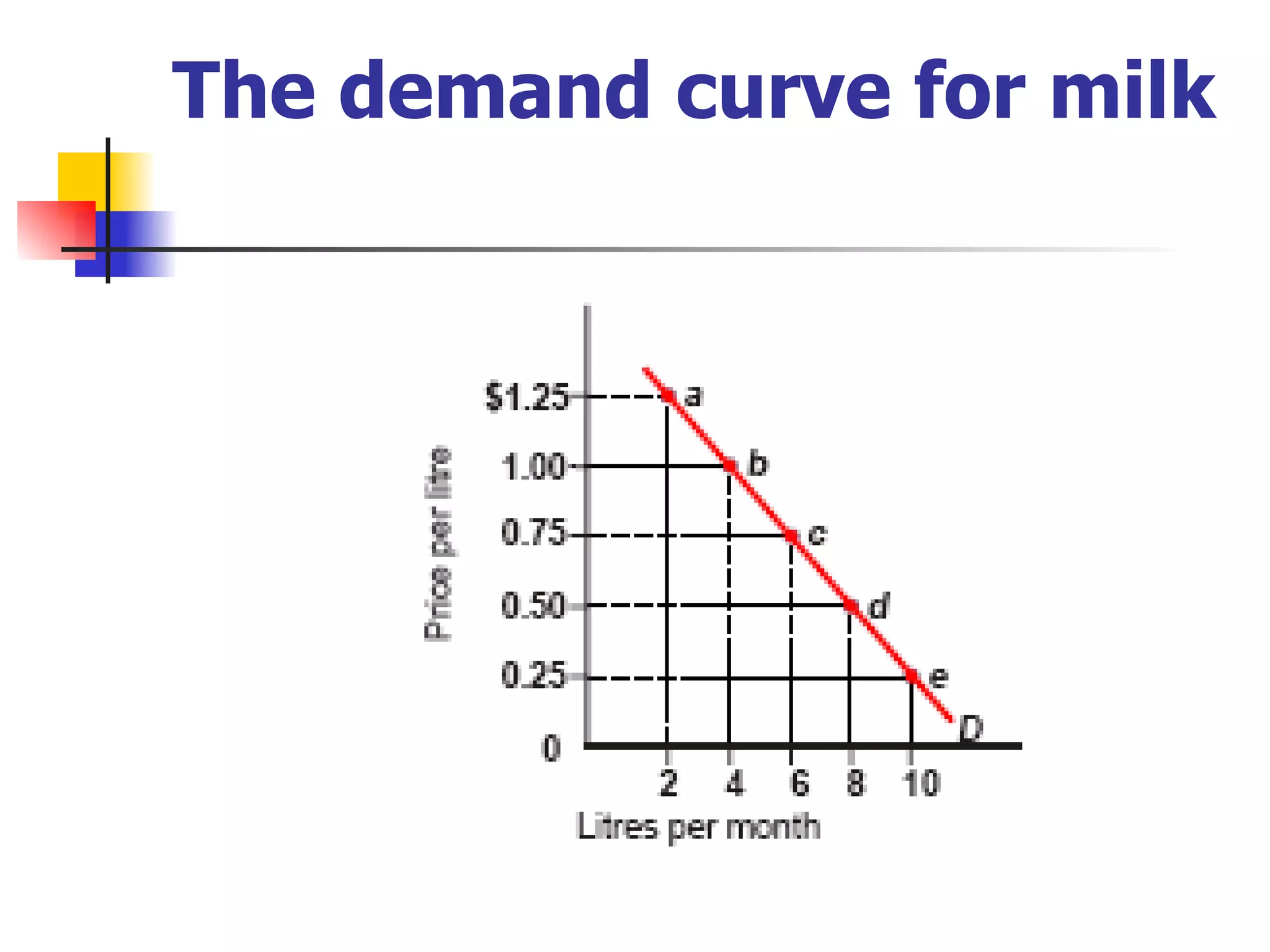 The demand curve for milk

Price per litre

$1.25
1.00
0.75
0.50
0.25
0

a
b
c
d
e
D

2
4
6
8
10

Litres per month